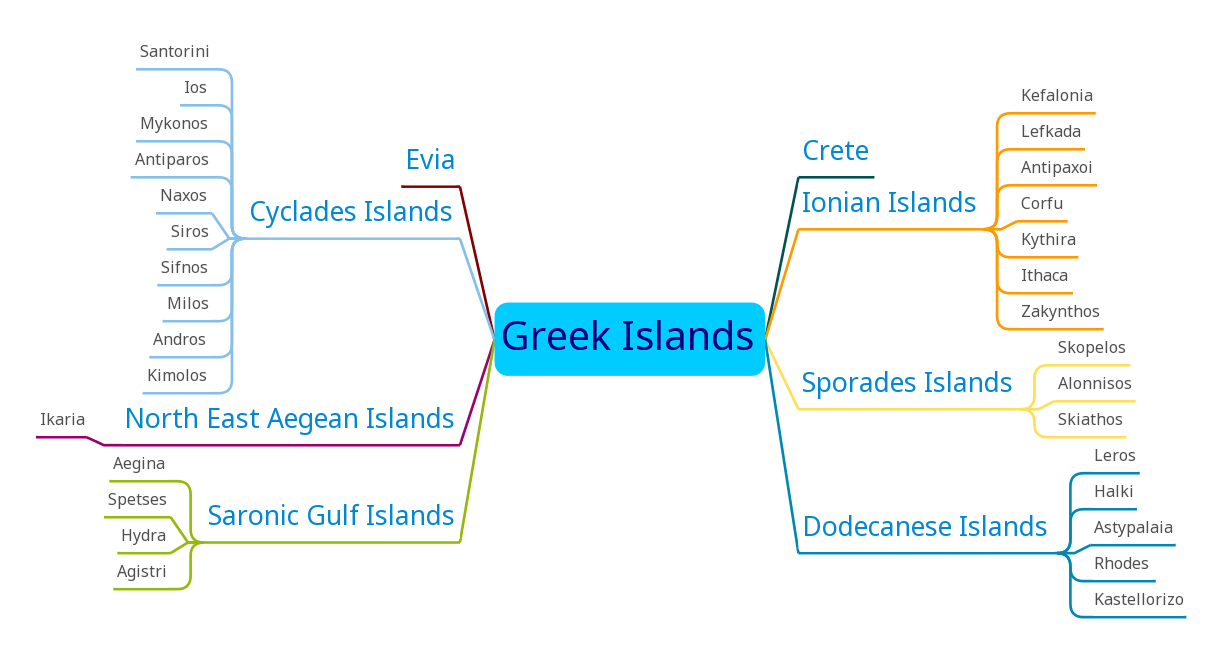 Greek Islands

Evia

Cyclades Islands
Santorini
Ios
Mykonos
Antiparos
Naxos
Siros
Sifnos
Milos
Andros
Kimolos

North East Aegean Islands
Ikaria

Saronic Gulf Islands
Aegina
Spetses
Hydra
Agistri

Crete

Ionian Islands
Kefalonia
Lefkada
Antipaxoi
Corfu
Kythira
Ithaca
Zakynthos

Sporades Islands
Skopelos
Alonnisos
Skiathos

Dodecanese Islands
Leros
Halki
Astypalaia
Rhodes
Kastellorizo